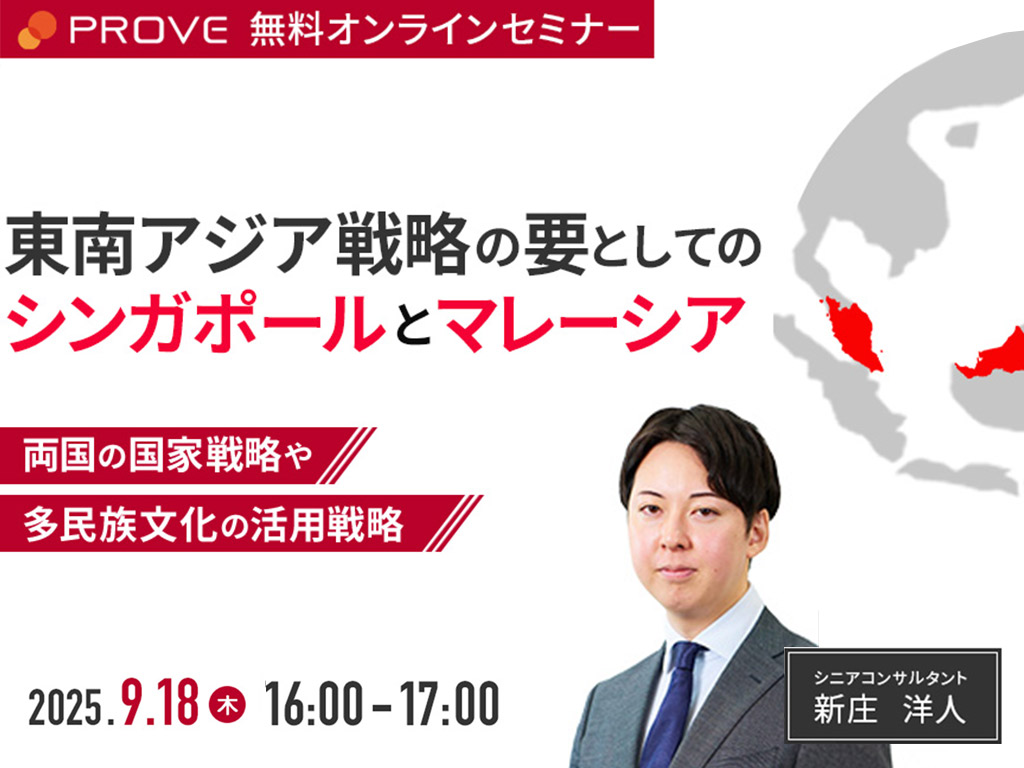 PROVE 無料オンラインセミナー

東南アジア戦略の要としての
シンガポールとマレーシア

両国の国家戦略や
多民族文化の活用戦略

2025.9.18 木 16:00－17:00

シニアコンサルタント
新庄　洋人